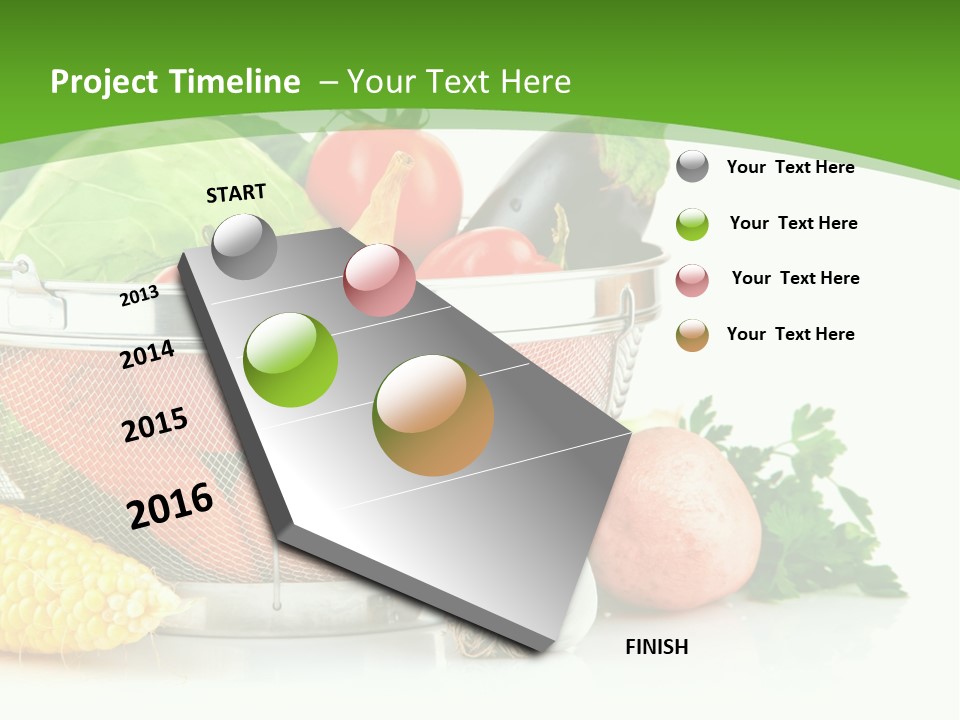 Project Timeline – Your Text Here

START

2013

2014

2015

2016

FINISH

Your Text Here

Your Text Here

Your Text Here

Your Text Here